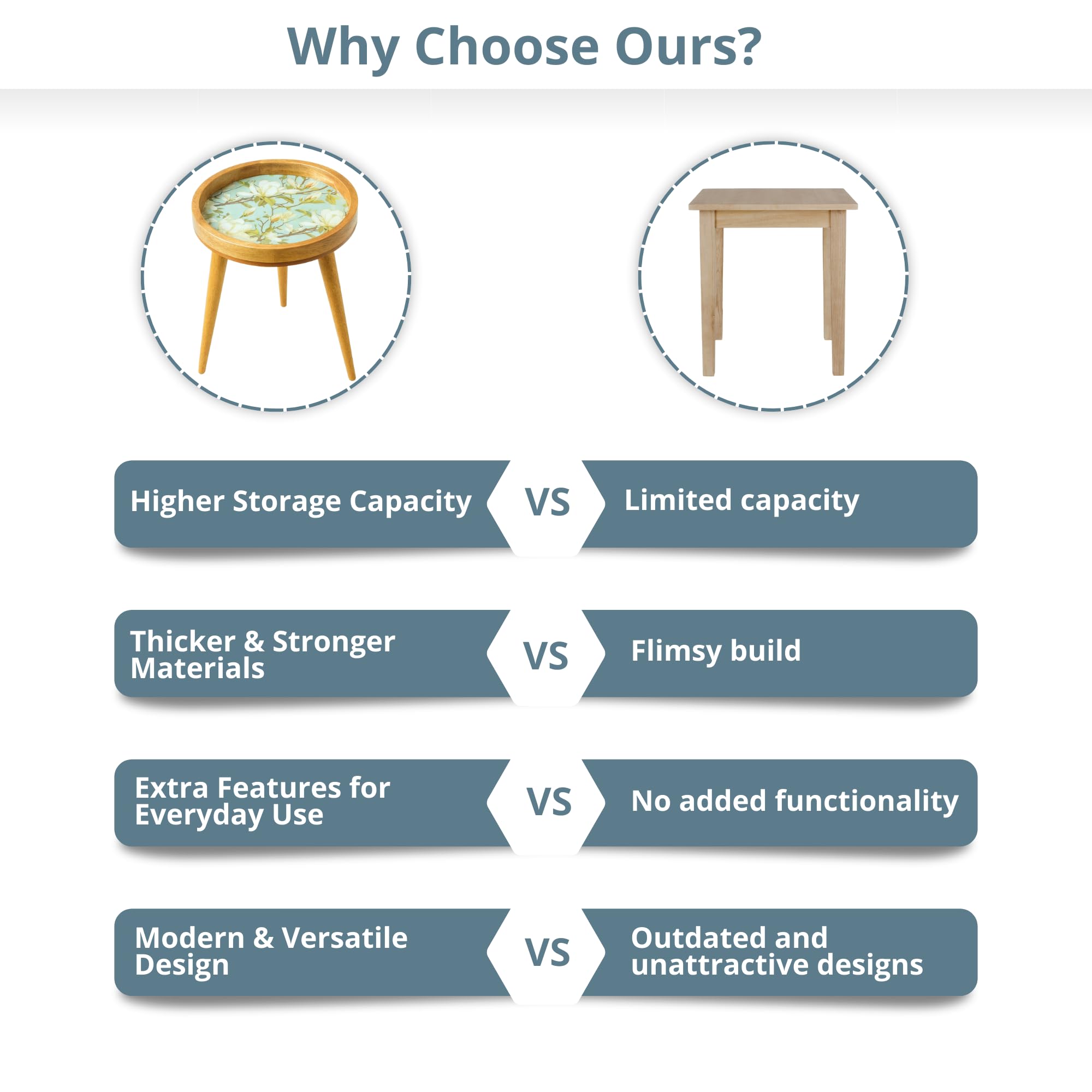 Why Choose Ours?

Higher Storage Capacity VS Limited capacity

Thicker & Stronger Materials VS Flimsy build

Extra Features for Everyday Use VS No added functionality

Modern & Versatile Design VS Outdated and unattractive designs